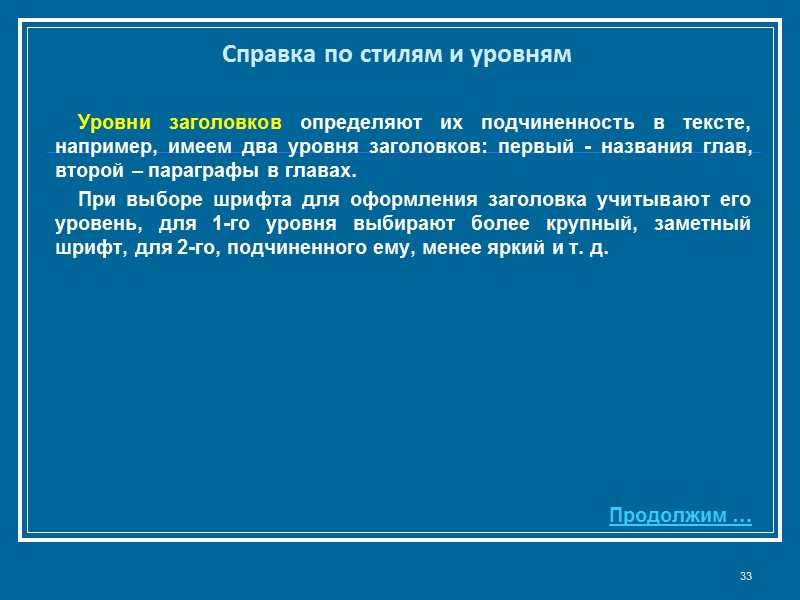 Справка по стилям и уровням

Уровни заголовков определяют их подчиненность в тексте, например, имеем два уровня заголовков: первый - названия глав, второй – параграфы в главах.

При выборе шрифта для оформления заголовка учитывают его уровень, для 1-го уровня выбирают более крупный, заметный шрифт, для 2-го, подчиненного ему, менее яркий и т. д.

Продолжим …

33